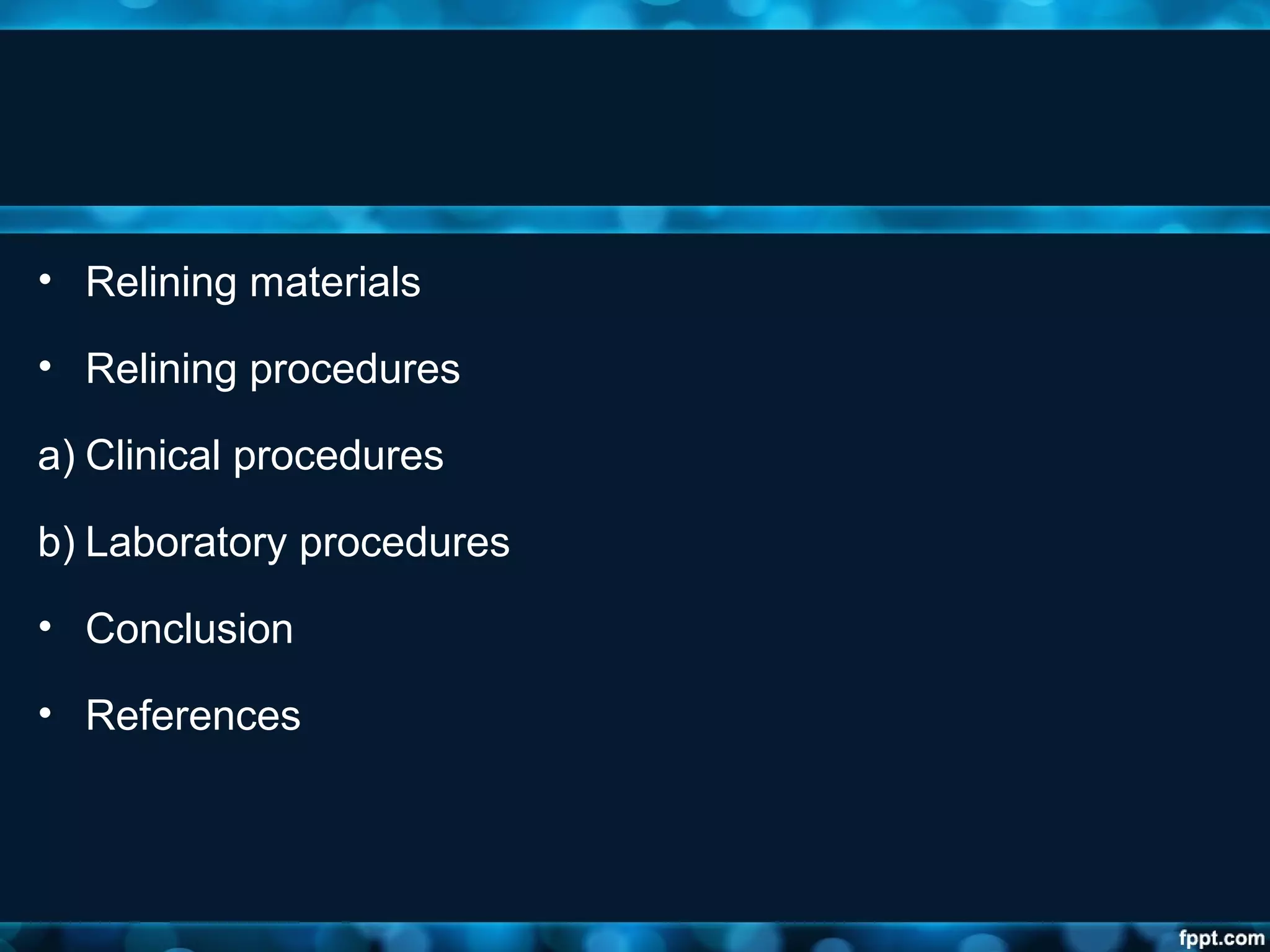 • Relining materials

• Relining procedures

a) Clinical procedures

b) Laboratory procedures

• Conclusion

• References

fppt.com